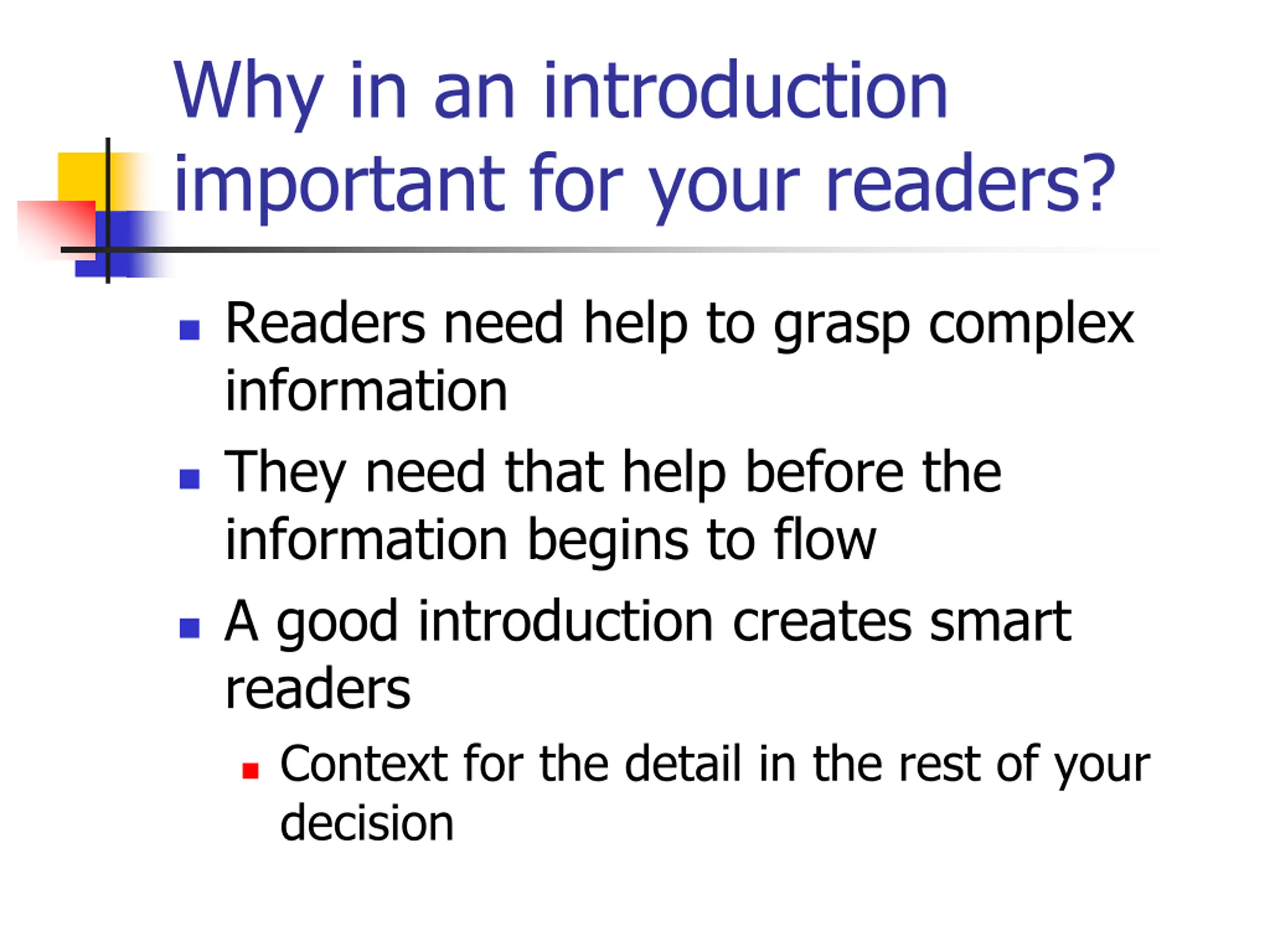 Why in an introduction important for your readers?

- Readers need help to grasp complex information
- They need that help before the information begins to flow
- A good introduction creates smart readers
  - Context for the detail in the rest of your decision